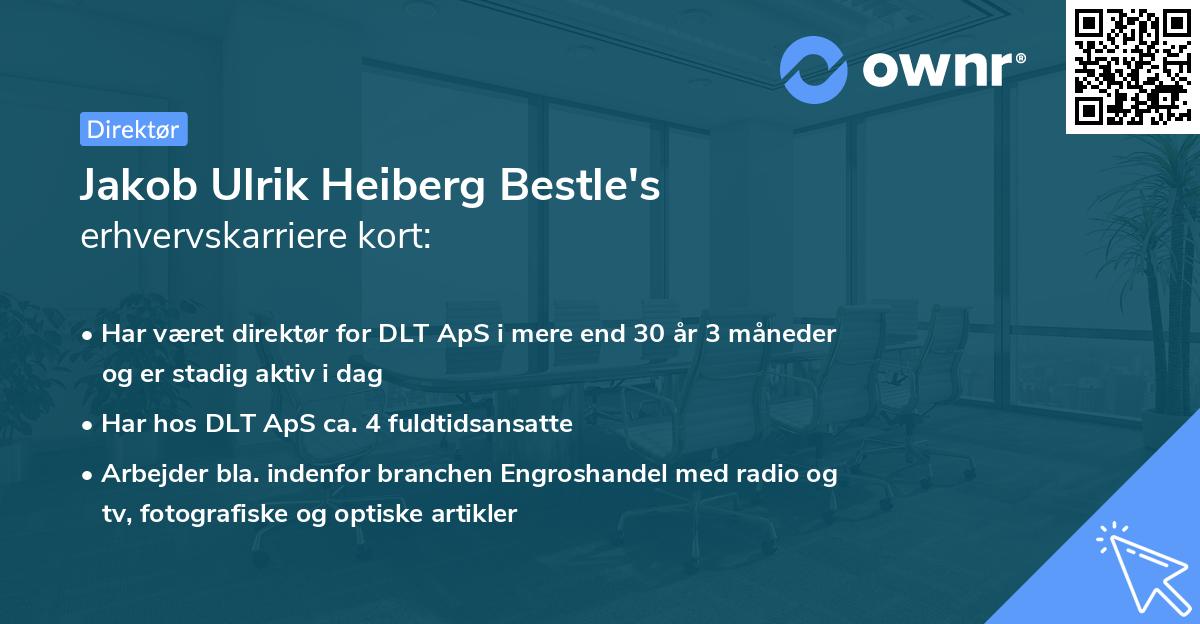 ownr®

Direktør

Jakob Ulrik Heiberg Bestle's
erhvervskarriere kort:

• Har været direktør for DLT ApS i mere end 30 år 3 måneder og er stadig aktiv i dag
• Har hos DLT ApS ca. 4 fuldtidsansatte
• Arbejder bla. indenfor branchen Engroshandel med radio og tv, fotografiske og optiske artikler